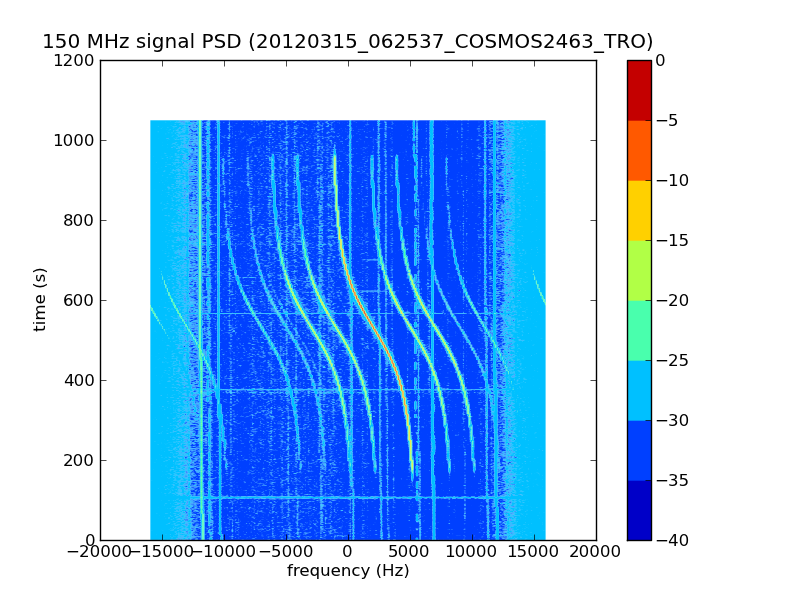 150 MHz signal PSD (20120315_062537_COSMOS2463_TRO)

1200
1000
800
600
400
200
0

time (s)

−20000 −15000 −10000 −5000 0 5000 10000 15000 20000

frequency (Hz)

0
−5
−10
−15
−20
−25
−30
−35
−40